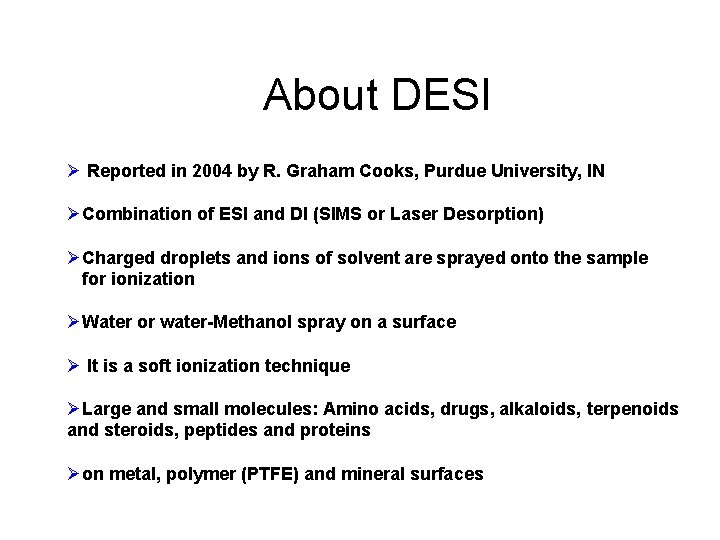 About DESI

➢ Reported in 2004 by R. Graham Cooks, Purdue University, IN

➢ Combination of ESI and DI (SIMS or Laser Desorption)

➢ Charged droplets and ions of solvent are sprayed onto the sample for ionization

➢ Water or water-Methanol spray on a surface

➢ It is a soft ionization technique

➢ Large and small molecules: Amino acids, drugs, alkaloids, terpenoids and steroids, peptides and proteins

➢ on metal, polymer (PTFE) and mineral surfaces